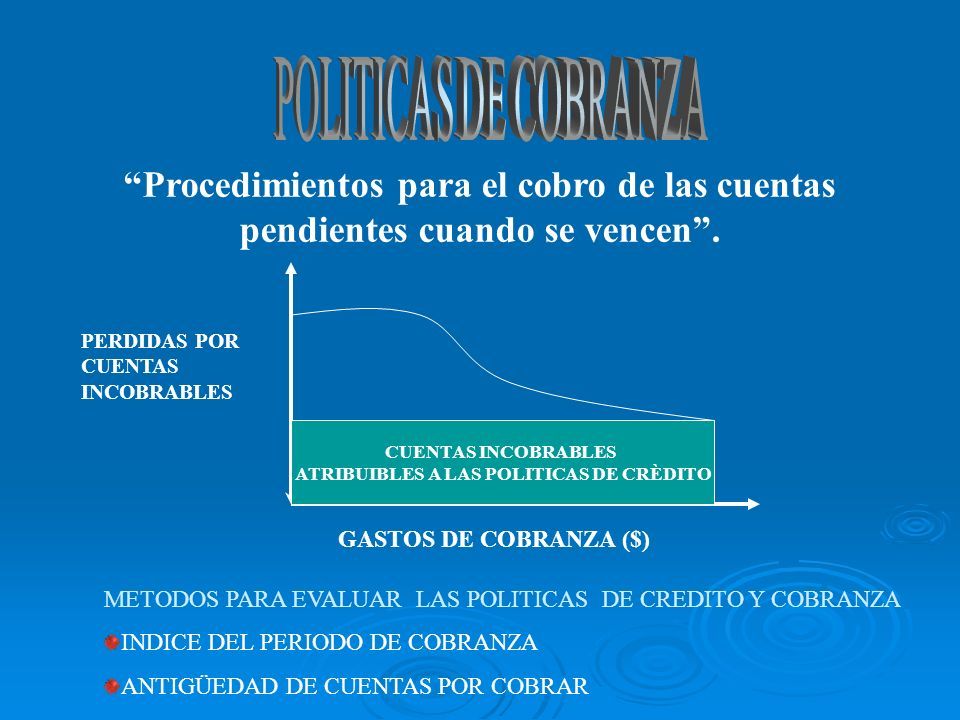 POLITICAS DE COBRANZA

“Procedimientos para el cobro de las cuentas pendientes cuando se vencen”.

PERDIDAS POR CUENTAS INCOBRABLES

CUENTAS INCOBRABLES ATRIBUIBLES A LAS POLITICAS DE CRÈDITO

GASTOS DE COBRANZA ($)

METODOS PARA EVALUAR LAS POLITICAS DE CREDITO Y COBRANZA

INDICE DEL PERIODO DE COBRANZA

ANTIGÜEDAD DE CUENTAS POR COBRAR